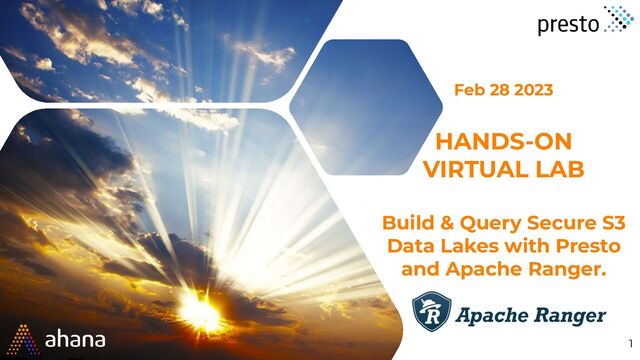 presto

Feb 28 2023

HANDS-ON VIRTUAL LAB

Build & Query Secure S3 Data Lakes with Presto and Apache Ranger.

R Apache Ranger

ahana

1